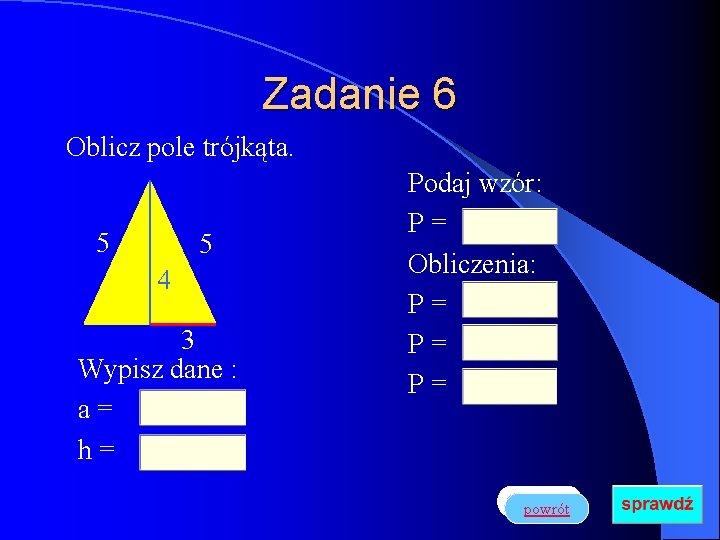 Zadanie 6

Oblicz pole trójkąta.

5
5
4
3

Wypisz dane :
a =
h =

Podaj wzór:
P =
Obliczenia:
P =
P =
P =

powrót
sprawdź